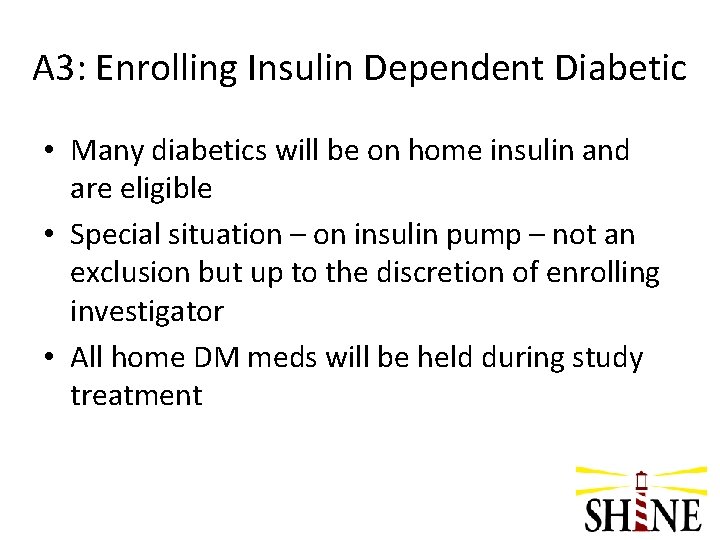 A3: Enrolling Insulin Dependent Diabetic

• Many diabetics will be on home insulin and are eligible

• Special situation – on insulin pump – not an exclusion but up to the discretion of enrolling investigator

• All home DM meds will be held during study treatment

SHINE